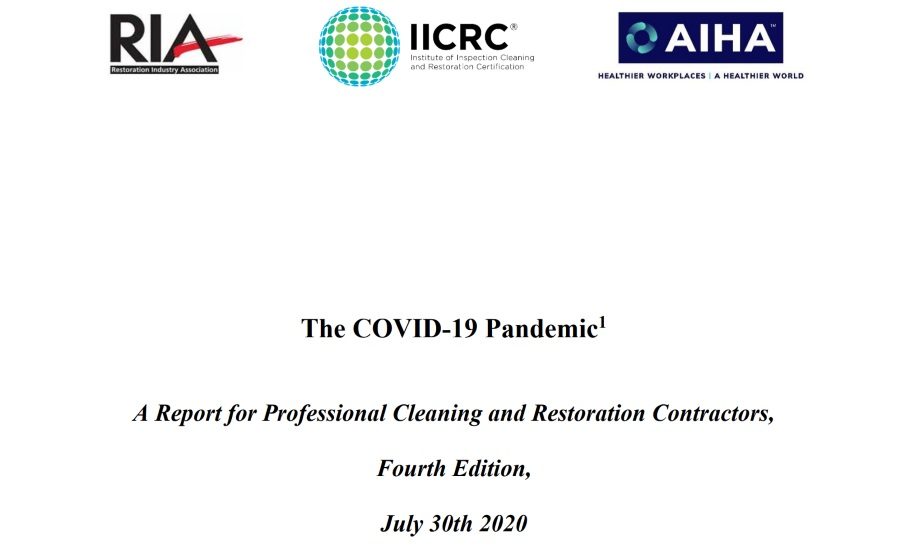 RIA
Restoration Industry Association

IICRC®
Institute of Inspection Cleaning and Restoration Certification

AIHA™
HEALTHIER WORKPLACES | A HEALTHIER WORLD

The COVID-19 Pandemic$^{1}$

A Report for Professional Cleaning and Restoration Contractors,

Fourth Edition,

July 30th 2020